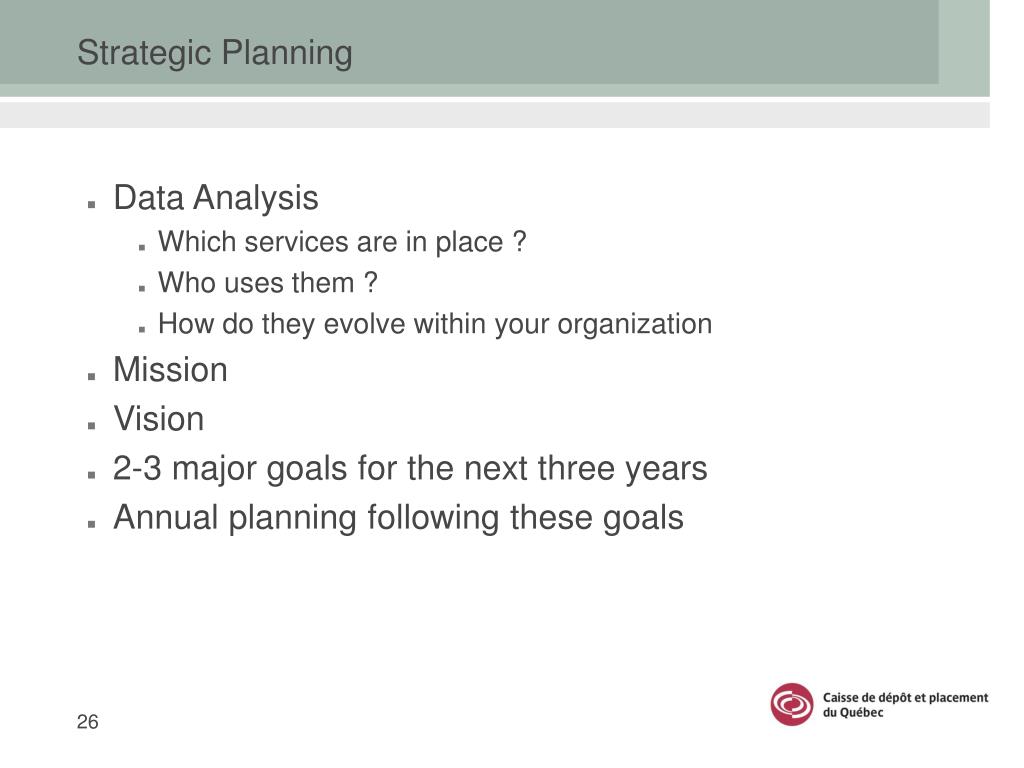 Strategic Planning

- Data Analysis
  - Which services are in place ?
  - Who uses them ?
  - How do they evolve within your organization
- Mission
- Vision
- 2-3 major goals for the next three years
- Annual planning following these goals

26

Caisse de dépôt et placement du Québec